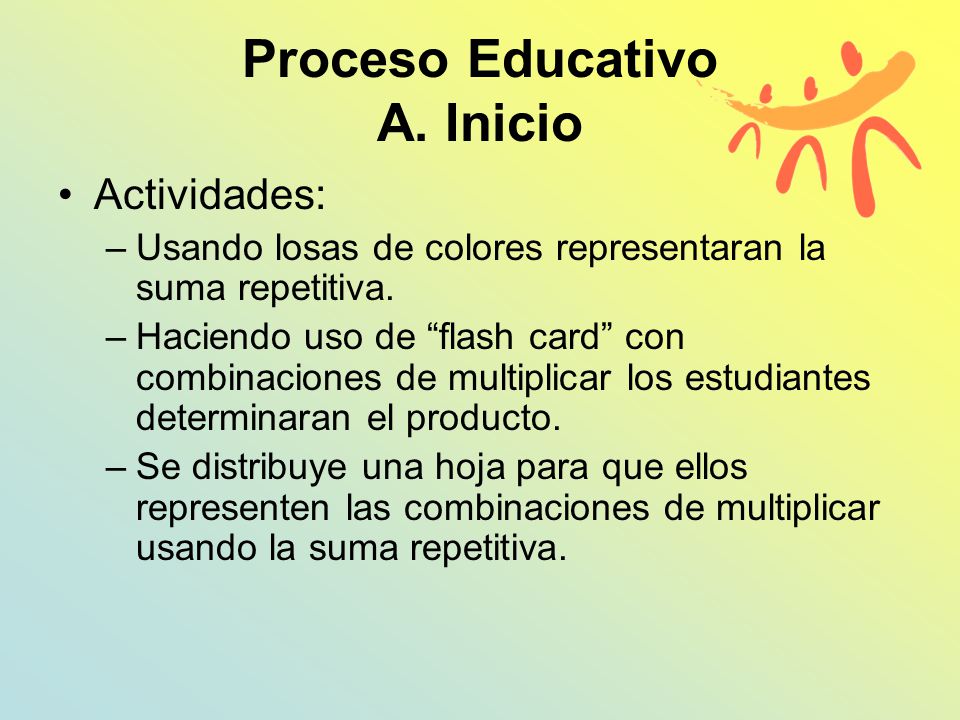 Proceso Educativo
A. Inicio

• Actividades:
– Usando losas de colores representaran la suma repetitiva.
– Haciendo uso de “flash card” con combinaciones de multiplicar los estudiantes determinaran el producto.
– Se distribuye una hoja para que ellos representen las combinaciones de multiplicar usando la suma repetitiva.